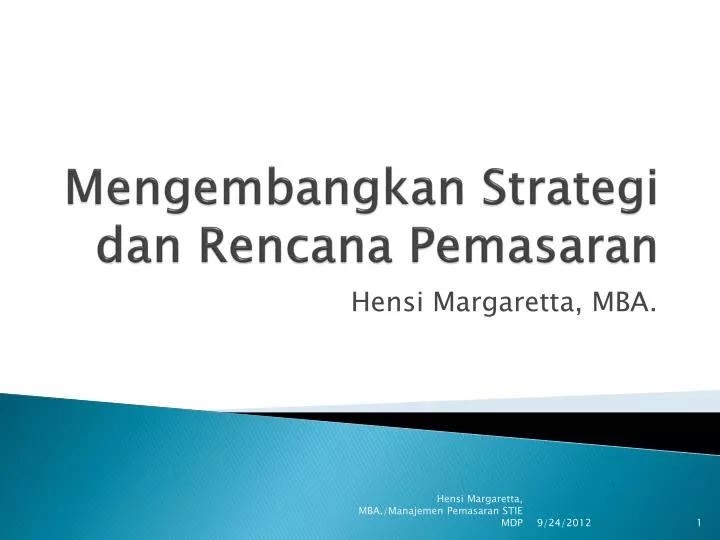 Mengembangkan Strategi dan Rencana Pemasaran

Hensi Margaretta, MBA.

Hensi Margaretta, MBA./Manajemen Pemasaran STIE MDP

9/24/2012

1